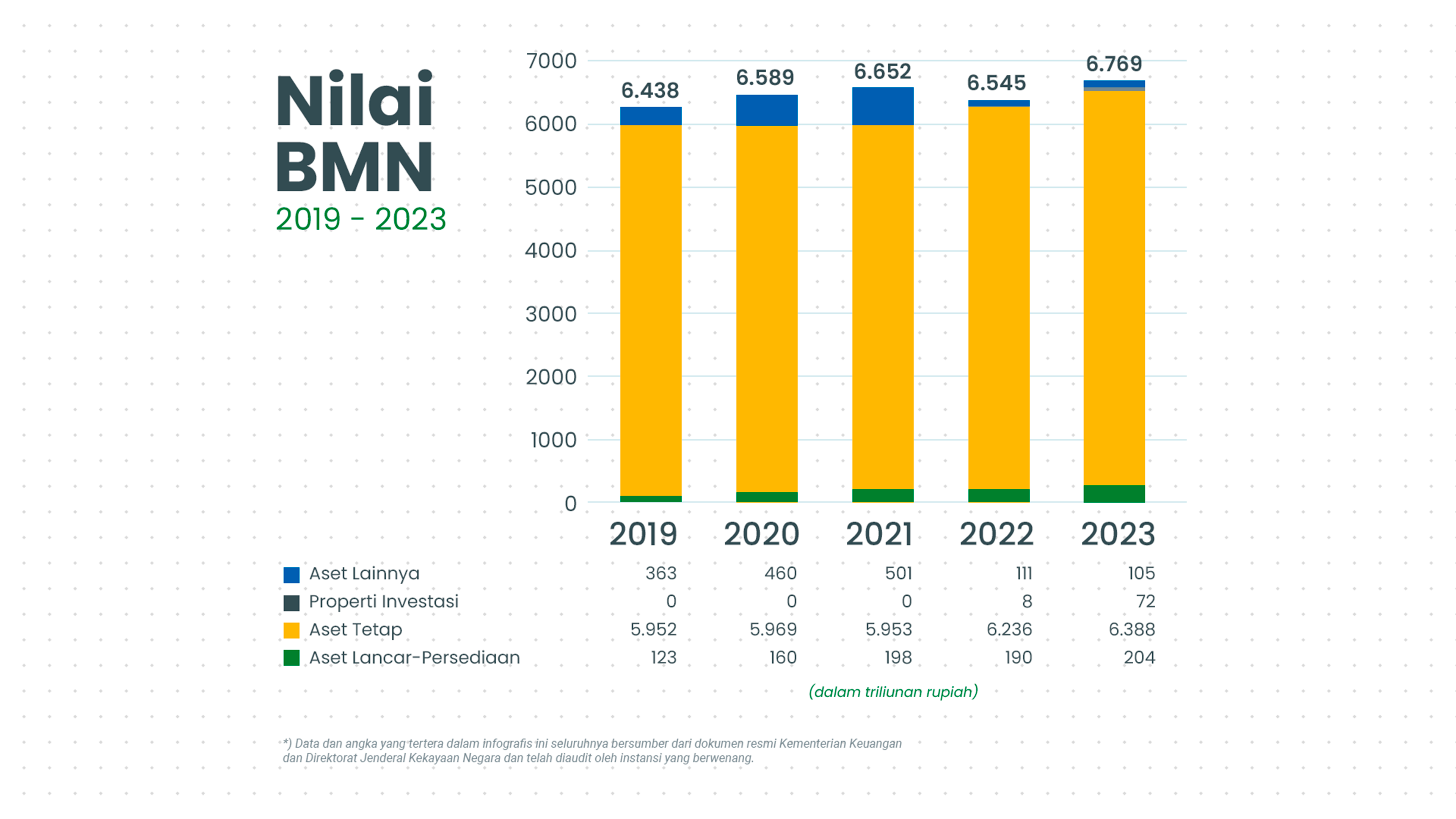 Nilai BMN
2019 - 2023

7000
6000
5000
4000
3000
2000
1000
0

6.438
6.589
6.652
6.545
6.769

| | 2019 | 2020 | 2021 | 2022 | 2023 |
|---|---|---|---|---|---|
| Aset Lainnya | 363 | 460 | 501 | 111 | 105 |
| Properti Investasi | 0 | 0 | 0 | 8 | 72 |
| Aset Tetap | 5.952 | 5.969 | 5.953 | 6.236 | 6.388 |
| Aset Lancar-Persediaan | 123 | 160 | 198 | 190 | 204 |

(dalam triliunan rupiah)

*) Data dan angka yang tertera dalam infografis ini seluruhnya bersumber dari dokumen resmi Kementerian Keuangan dan Direktorat Jenderal Kekayaan Negara dan telah diaudit oleh instansi yang berwenang.